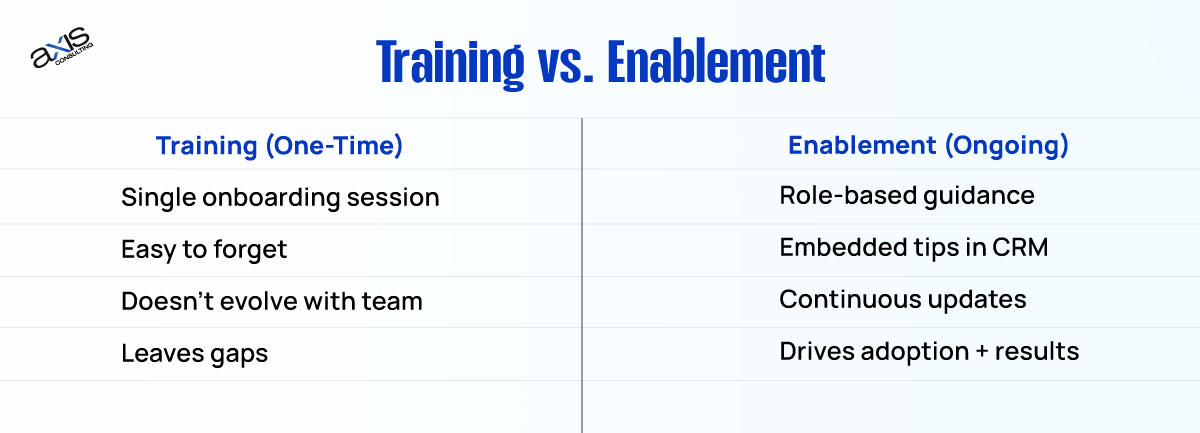 axis CONSULTING

Training vs. Enablement

| Training (One-Time) | Enablement (Ongoing) |
|---|---|
| Single onboarding session | Role-based guidance |
| Easy to forget | Embedded tips in CRM |
| Doesn't evolve with team | Continuous updates |
| Leaves gaps | Drives adoption + results |